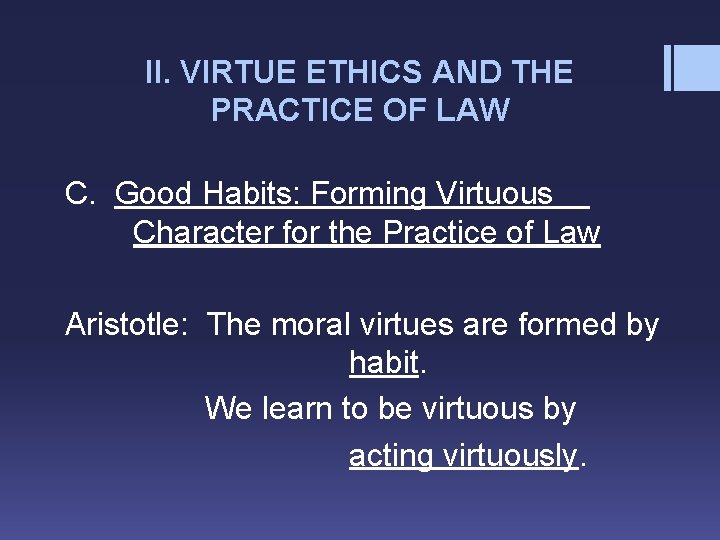 II. VIRTUE ETHICS AND THE PRACTICE OF LAW

C. Good Habits: Forming Virtuous Character for the Practice of Law

Aristotle: The moral virtues are formed by habit.

We learn to be virtuous by acting virtuously.